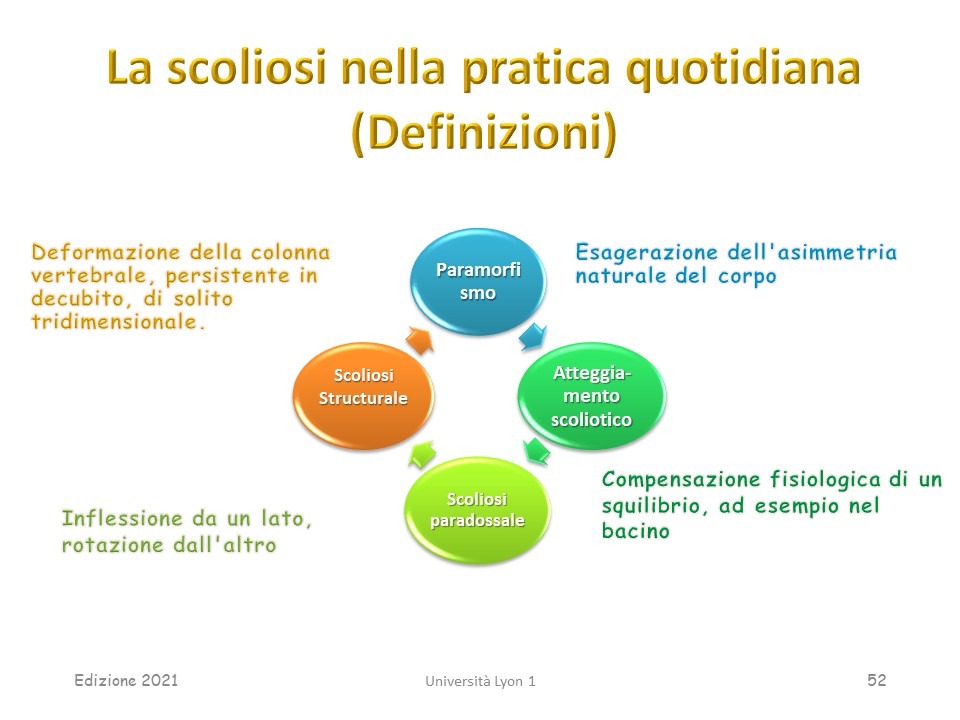 La scoliosi nella pratica quotidiana (Definizioni)

Deformazione della colonna vertebrale, persistente in decubito, di solito tridimensionale.

Paramorfismo

Esagerazione dell'asimmetria naturale del corpo

Scoliosi Structurale

Atteggiamento scoliotico

Scoliosi paradossale

Compensazione fisiologica di un squilibrio, ad esempio nel bacino

Inflessione da un lato, rotazione dall'altro

Edizione 2021

Università Lyon 1

52